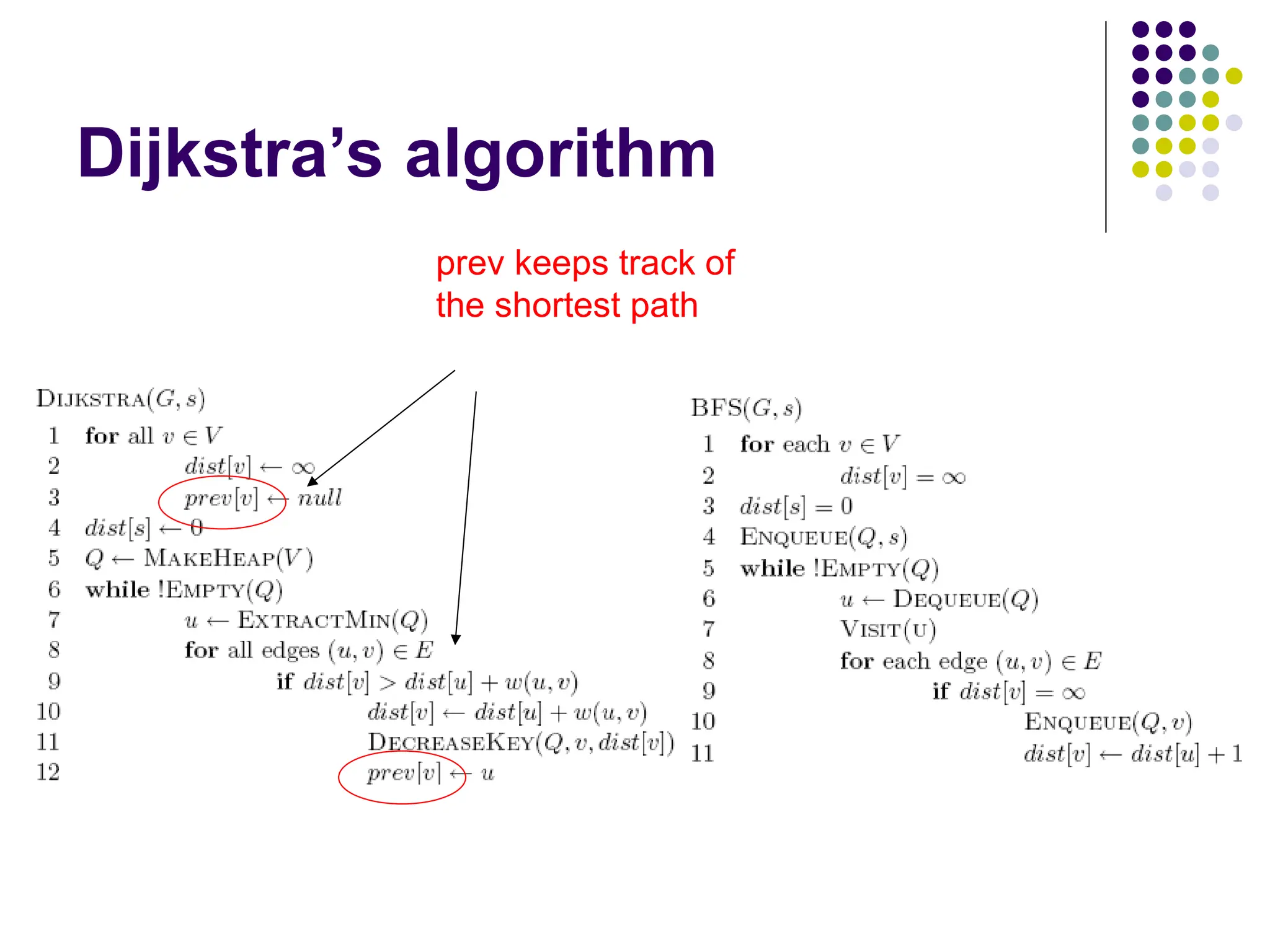 Dijkstra's algorithm

prev keeps track of the shortest path

DIJKSTRA$(G, s)$
1 for all $v \in V$
2 $dist[v] \leftarrow \infty$
3 $prev[v] \leftarrow null$
4 $dist[s] \leftarrow 0$
5 $Q \leftarrow$ MAKEHEAP$(V)$
6 while !EMPTY$(Q)$
7 $u \leftarrow$ EXTRACTMIN$(Q)$
8 for all edges $(u, v) \in E$
9 if $dist[v] > dist[u] + w(u, v)$
10 $dist[v] \leftarrow dist[u] + w(u, v)$
11 DECREASEKEY$(Q, v, dist[v])$
12 $prev[v] \leftarrow u$

BFS$(G, s)$
1 for each $v \in V$
2 $dist[v] = \infty$
3 $dist[s] = 0$
4 ENQUEUE$(Q, s)$
5 while !EMPTY$(Q)$
6 $u \leftarrow$ DEQUEUE$(Q)$
7 VISIT(U)
8 for each edge $(u, v) \in E$
9 if $dist[v] = \infty$
10 ENQUEUE$(Q, v)$
11 $dist[v] \leftarrow dist[u] + 1$